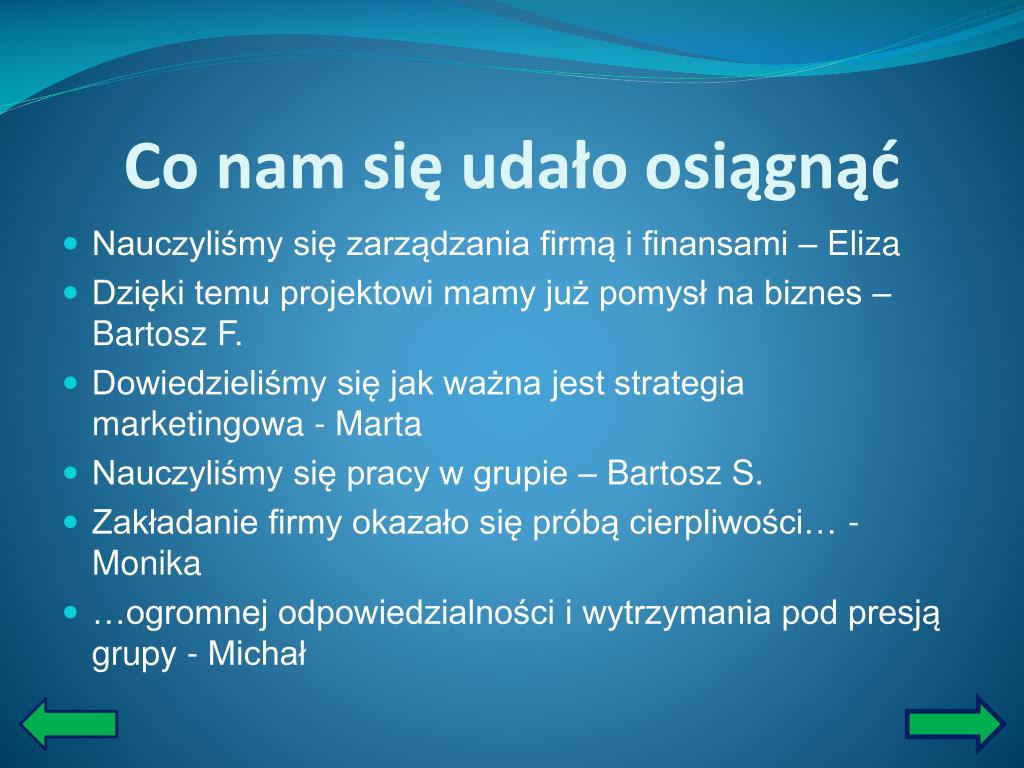 Co nam się udało osiągnąć

- Nauczyliśmy się zarządzania firmą i finansami – Eliza
- Dzięki temu projektowi mamy już pomysł na biznes – Bartosz F.
- Dowiedzieliśmy się jak ważna jest strategia marketingowa - Marta
- Nauczyliśmy się pracy w grupie – Bartosz S.
- Zakładanie firmy okazało się próbą cierpliwości… - Monika
- …ogromnej odpowiedzialności i wytrzymania pod presją grupy - Michał